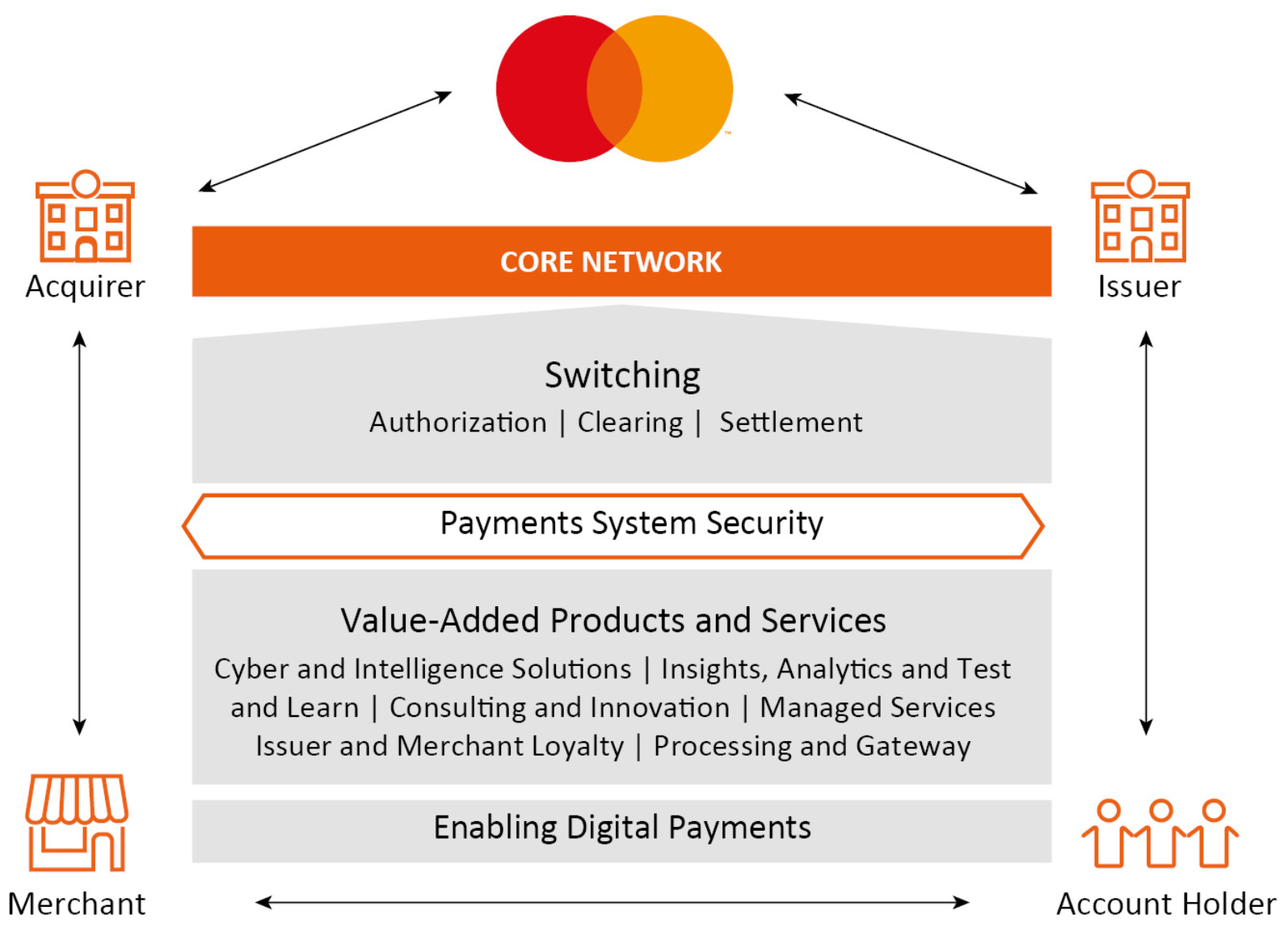 Acquirer

Issuer

CORE NETWORK

Switching

Authorization | Clearing | Settlement

Payments System Security

Value-Added Products and Services

Cyber and Intelligence Solutions | Insights, Analytics and Test and Learn | Consulting and Innovation | Managed Services Issuer and Merchant Loyalty | Processing and Gateway

Enabling Digital Payments

Merchant

Account Holder